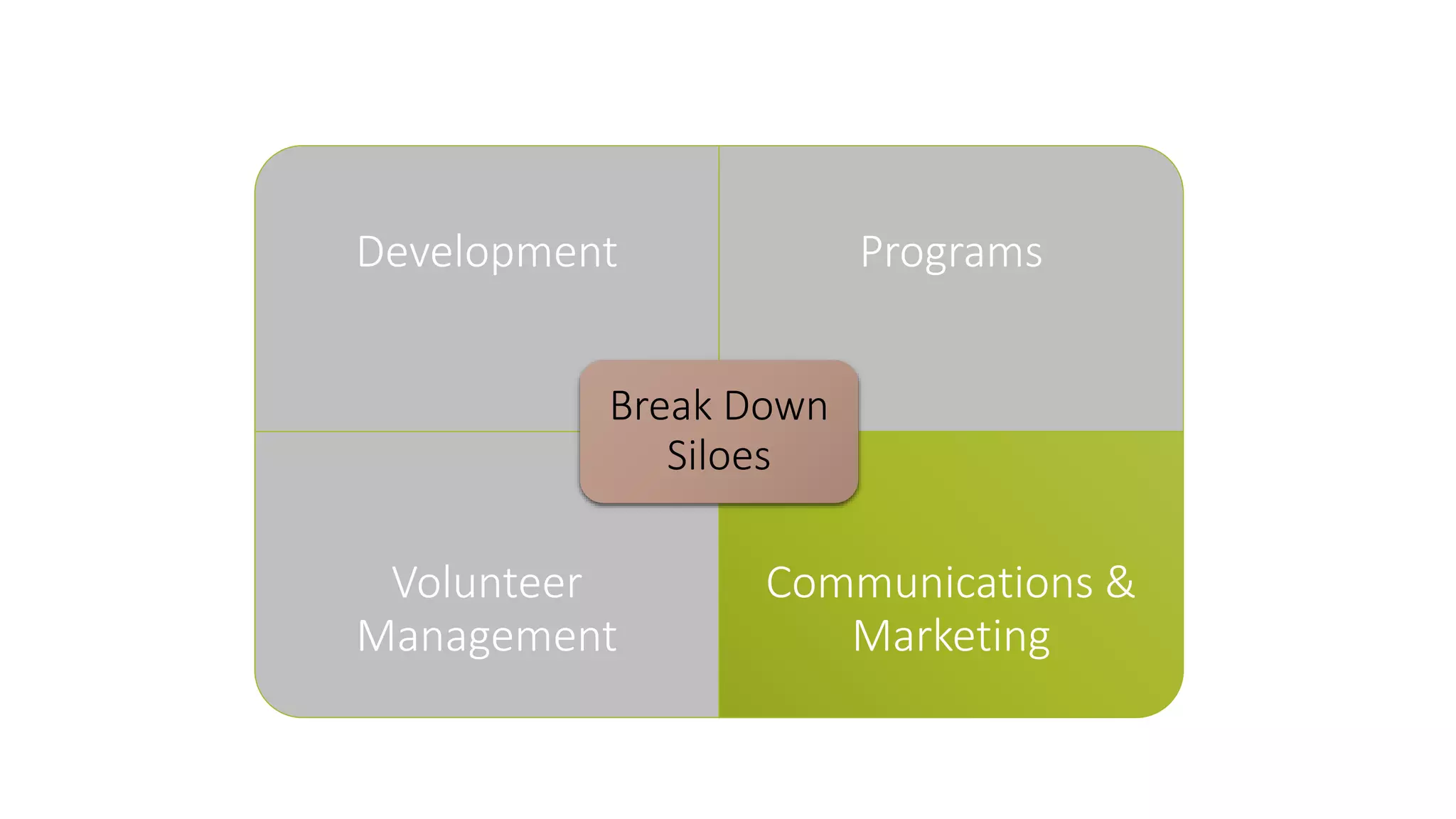 Development

Programs

Break Down Siloes

Volunteer Management

Communications & Marketing